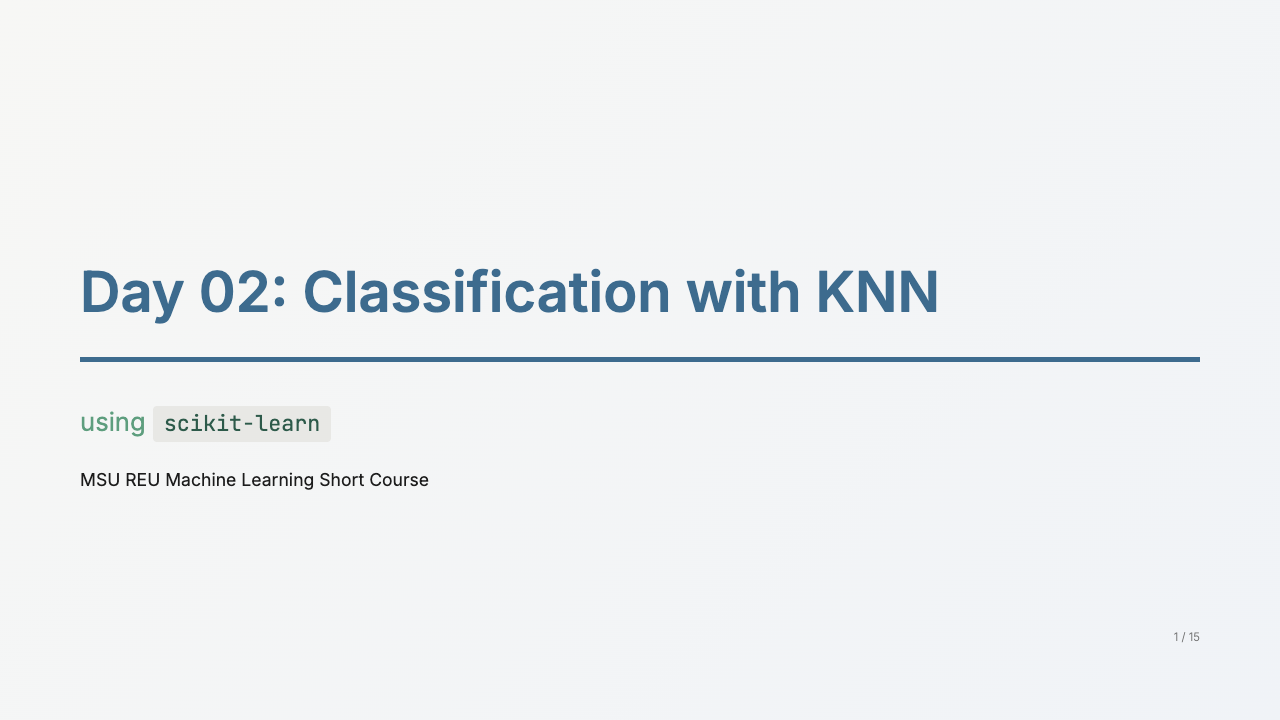 Day 02: Classification with KNN

using scikit-learn

MSU REU Machine Learning Short Course

1 / 15